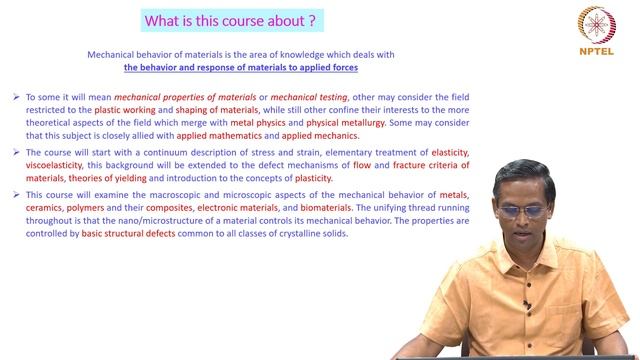 What is this course about ?

NPTEL

Mechanical behavior of materials is the area of knowledge which deals with the behavior and response of materials to applied forces

➢ To some it will mean mechanical properties of materials or mechanical testing, other may consider the field restricted to the plastic working and shaping of materials, while still other confine their interests to the more theoretical aspects of the field which merge with metal physics and physical metallurgy. Some may consider that this subject is closely allied with applied mathematics and applied mechanics.

➢ The course will start with a continuum description of stress and strain, elementary treatment of elasticity, viscoelasticity, this background will be extended to the defect mechanisms of flow and fracture criteria of materials, theories of yielding and introduction to the concepts of plasticity.

➢ This course will examine the macroscopic and microscopic aspects of the mechanical behavior of metals, ceramics, polymers and their composites, electronic materials, and biomaterials. The unifying thread running throughout is that the nano/microstructure of a material controls its mechanical behavior. The properties are controlled by basic structural defects common to all classes of crystalline solids.